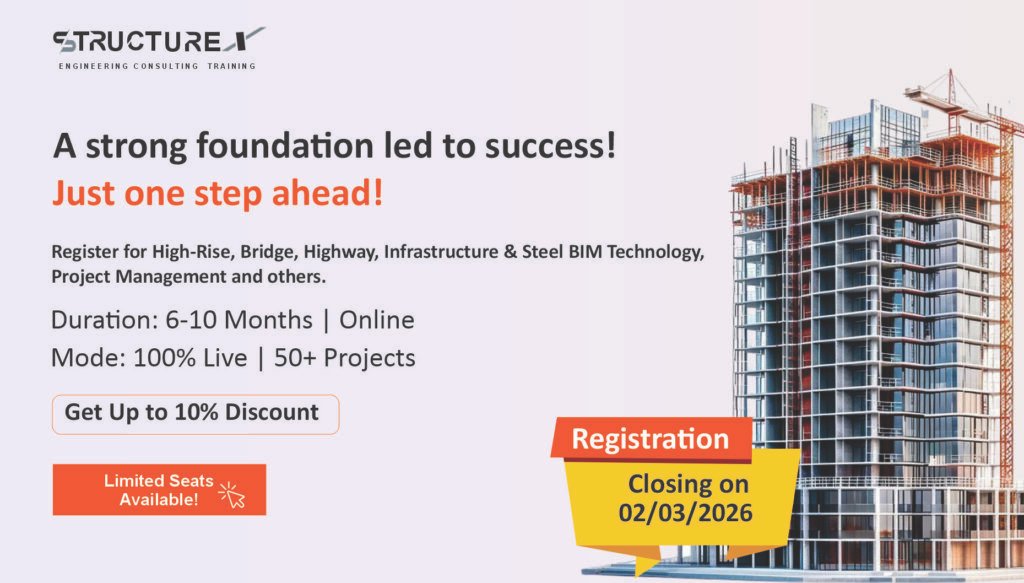 STRUCTURE X
ENGINEERING CONSULTING TRAINING

A strong foundation led to success!
Just one step ahead!

Register for High-Rise, Bridge, Highway, Infrastructure & Steel BIM Technology, Project Management and others.

Duration: 6-10 Months | Online
Mode: 100% Live | 50+ Projects

Get Up to 10% Discount

Limited Seats Available!

Registration
Closing on 02/03/2026